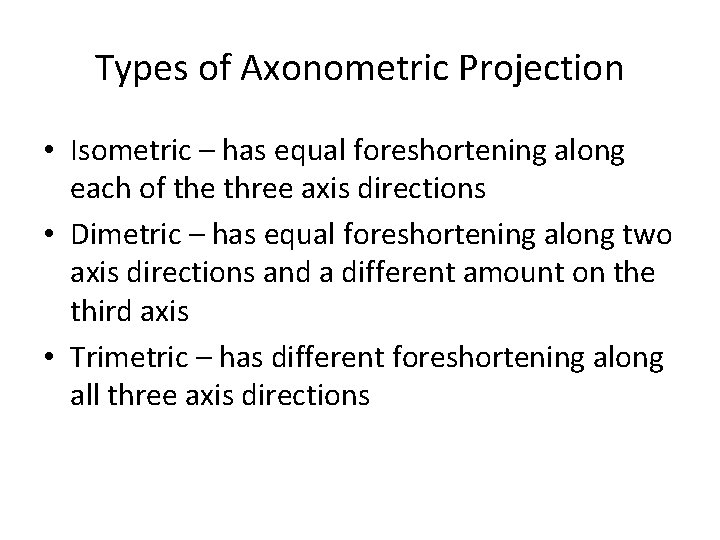 Types of Axonometric Projection

• Isometric – has equal foreshortening along each of the three axis directions
• Dimetric – has equal foreshortening along two axis directions and a different amount on the third axis
• Trimetric – has different foreshortening along all three axis directions